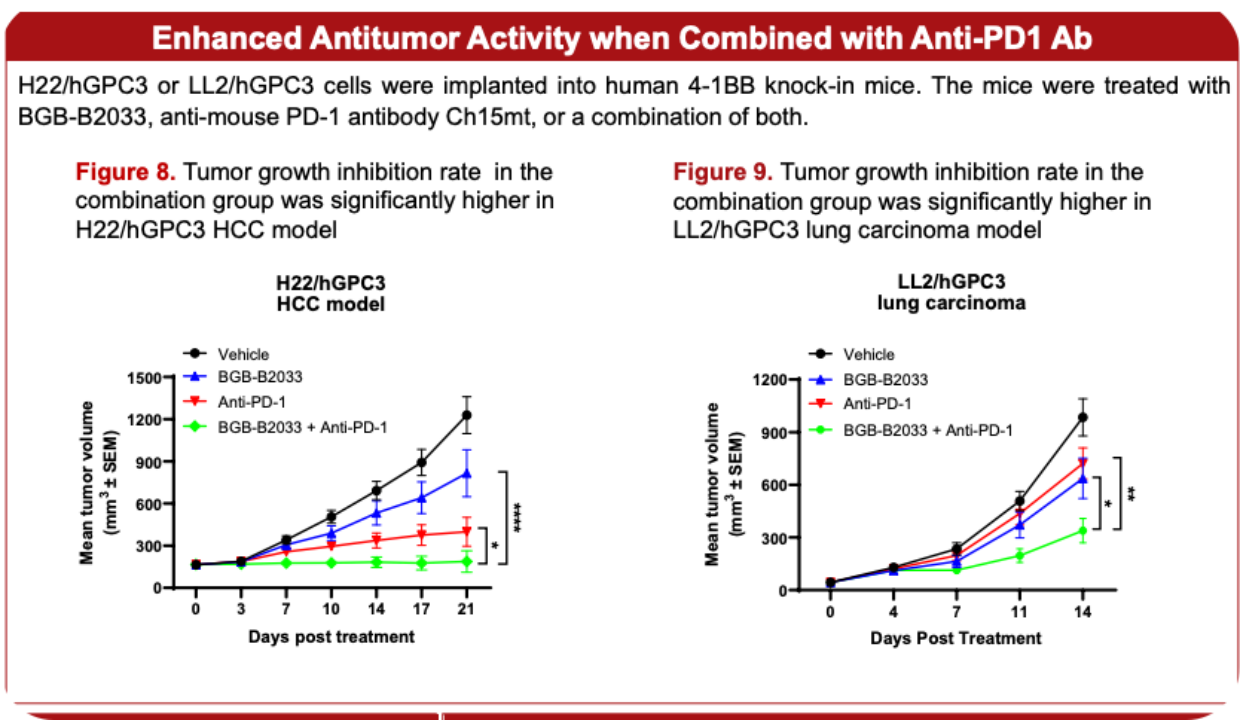 Enhanced Antitumor Activity when Combined with Anti-PD1 Ab

H22/hGPC3 or LL2/hGPC3 cells were implanted into human 4-1BB knock-in mice. The mice were treated with BGB-B2033, anti-mouse PD-1 antibody Ch15mt, or a combination of both.

Figure 8. Tumor growth inhibition rate in the combination group was significantly higher in H22/hGPC3 HCC model

H22/hGPC3
HCC model

Vehicle
BGB-B2033
Anti-PD-1
BGB-B2033 + Anti-PD-1

Mean tumor volume ($mm^3$ ± SEM)

1500
1200
900
600
300
0

0 3 7 10 14 17 21

Days post treatment

*
****

Figure 9. Tumor growth inhibition rate in the combination group was significantly higher in LL2/hGPC3 lung carcinoma model

LL2/hGPC3
lung carcinoma

Vehicle
BGB-B2033
Anti-PD-1
BGB-B2033 + Anti-PD-1

Mean tumor volume ($mm^3$ ± SEM)

1200
900
600
300
0

0 4 7 11 14

Days Post Treatment

*
**